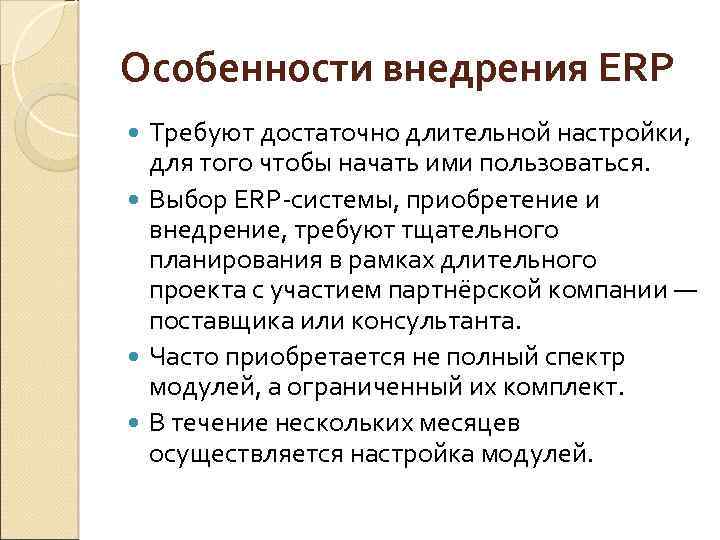 Особенности внедрения ERP

- Требуют достаточно длительной настройки, для того чтобы начать ими пользоваться.
- Выбор ERP-системы, приобретение и внедрение, требуют тщательного планирования в рамках длительного проекта с участием партнёрской компании — поставщика или консультанта.
- Часто приобретается не полный спектр модулей, а ограниченный их комплект.
- В течение нескольких месяцев осуществляется настройка модулей.